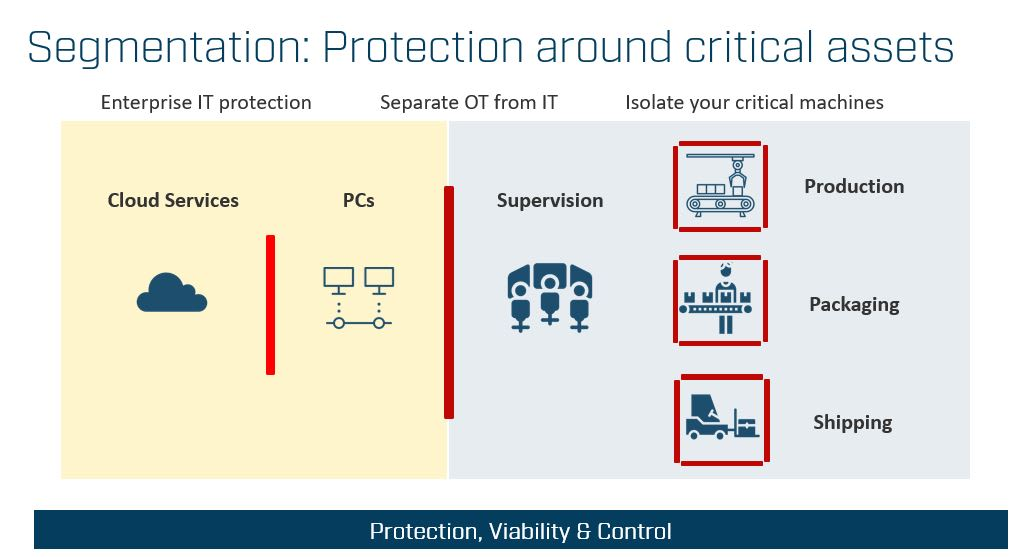 Segmentation: Protection around critical assets

Enterprise IT protection

Separate OT from IT

Isolate your critical machines

Cloud Services

PCs

Supervision

Production

Packaging

Shipping

Protection, Viability & Control